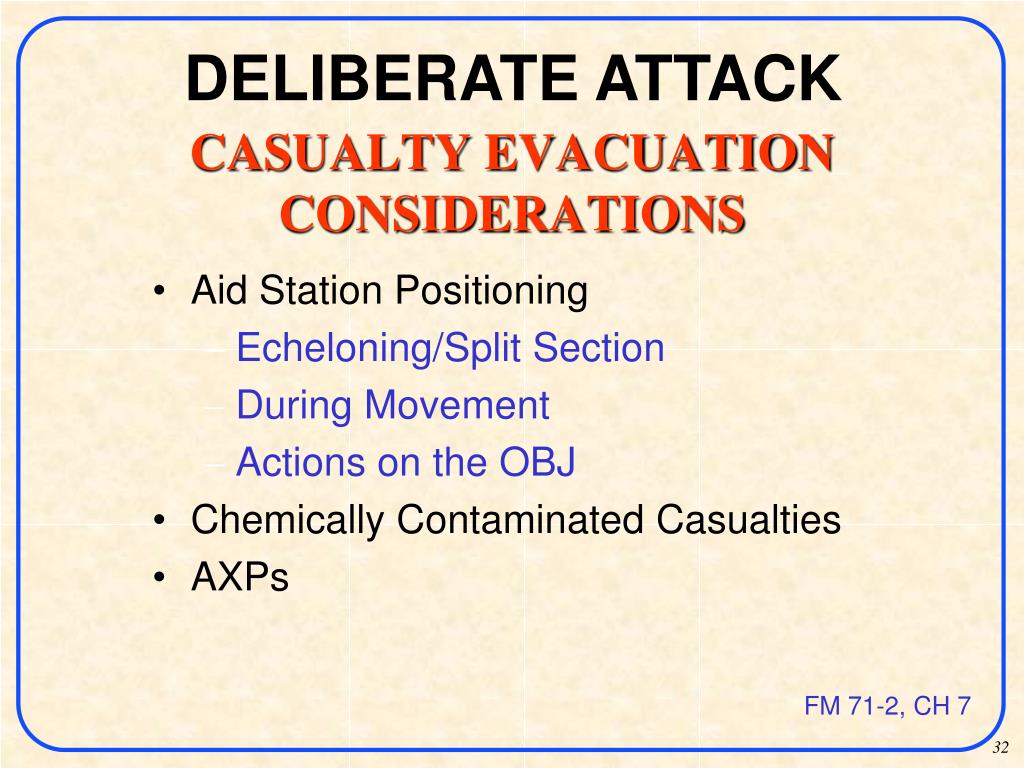 DELIBERATE ATTACK
CASUALTY EVACUATION CONSIDERATIONS

• Aid Station Positioning
– Echeloning/Split Section
– During Movement
– Actions on the OBJ
• Chemically Contaminated Casualties
• AXPs

FM 71-2, CH 7

32